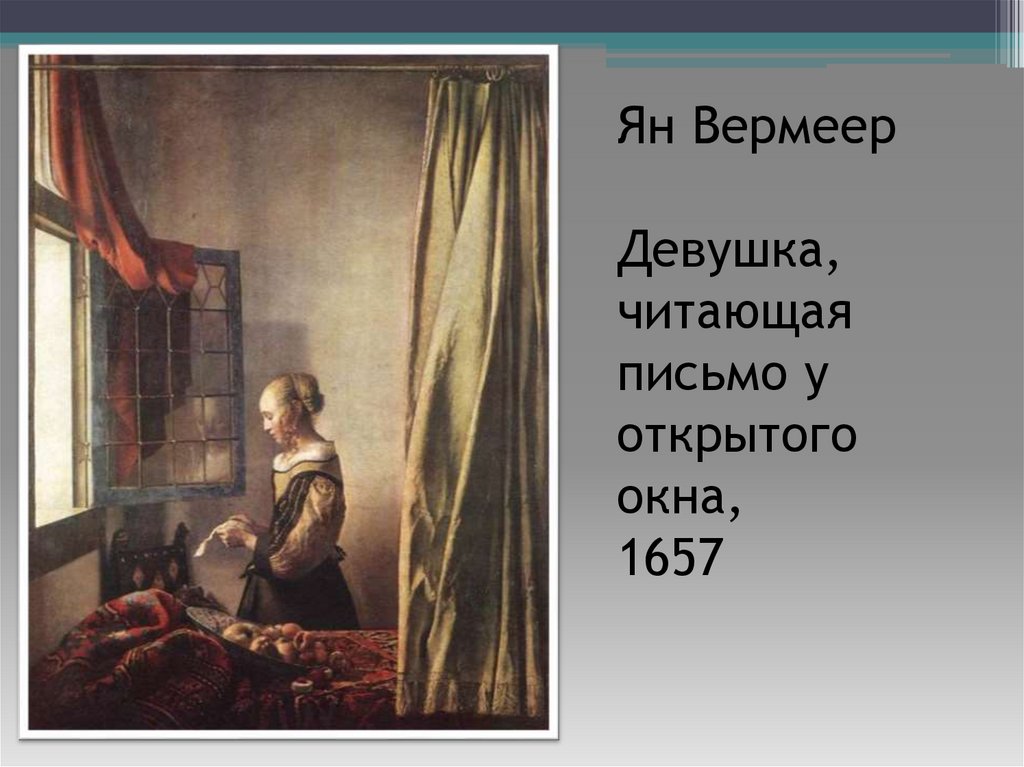 Ян Вермеер

Девушка, читающая письмо у открытого окна, 1657